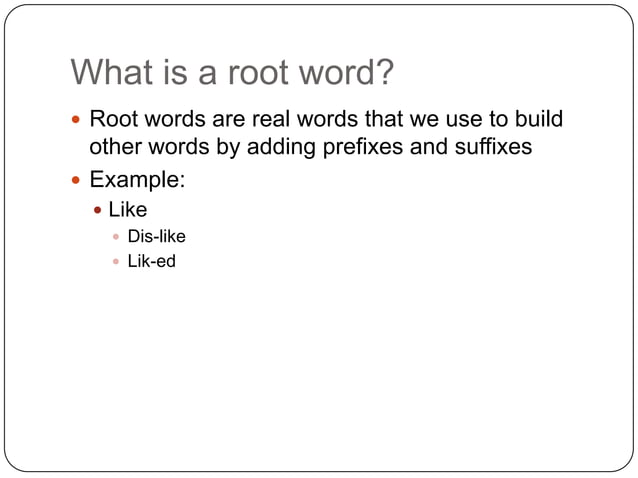 What is a root word?

- Root words are real words that we use to build other words by adding prefixes and suffixes
- Example:
  - Like
    - Dis-like
    - Lik-ed